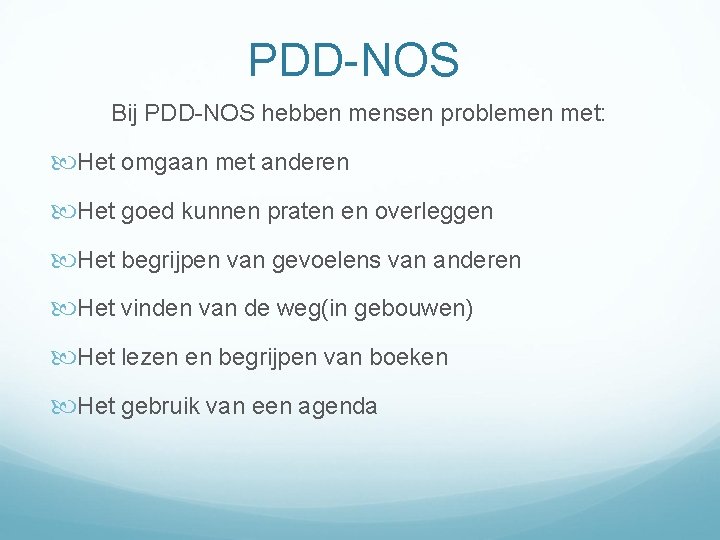 PDD-NOS

Bij PDD-NOS hebben mensen problemen met:

Het omgaan met anderen

Het goed kunnen praten en overleggen

Het begrijpen van gevoelens van anderen

Het vinden van de weg(in gebouwen)

Het lezen en begrijpen van boeken

Het gebruik van een agenda